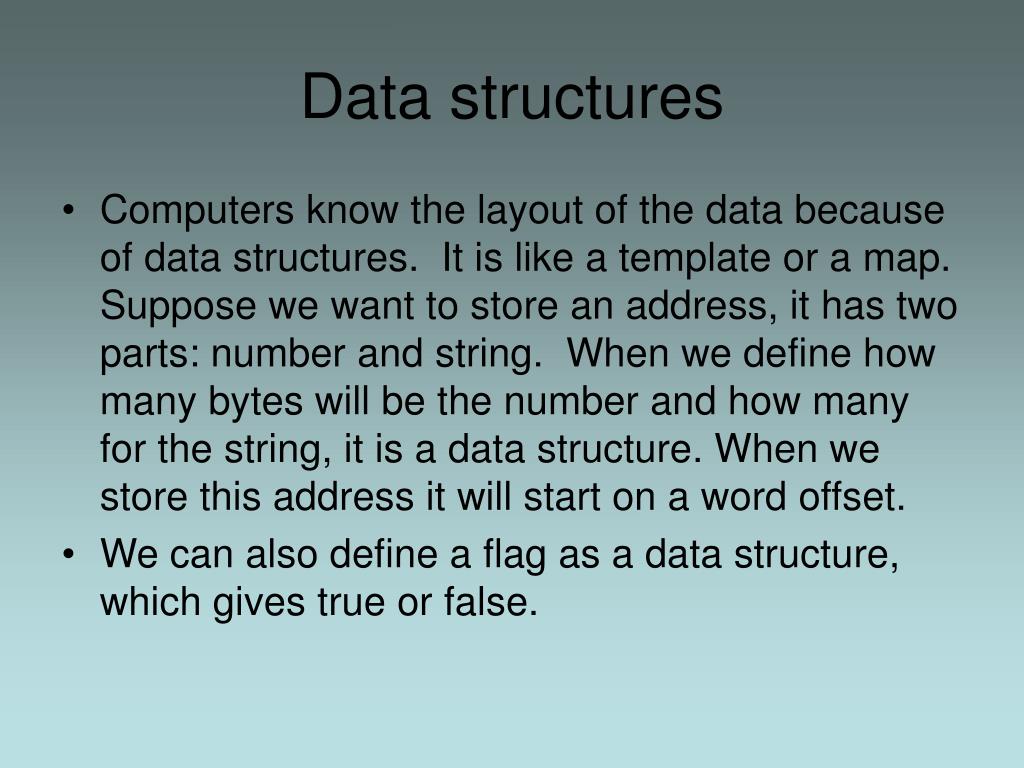 Data structures

• Computers know the layout of the data because of data structures. It is like a template or a map. Suppose we want to store an address, it has two parts: number and string. When we define how many bytes will be the number and how many for the string, it is a data structure. When we store this address it will start on a word offset.

• We can also define a flag as a data structure, which gives true or false.